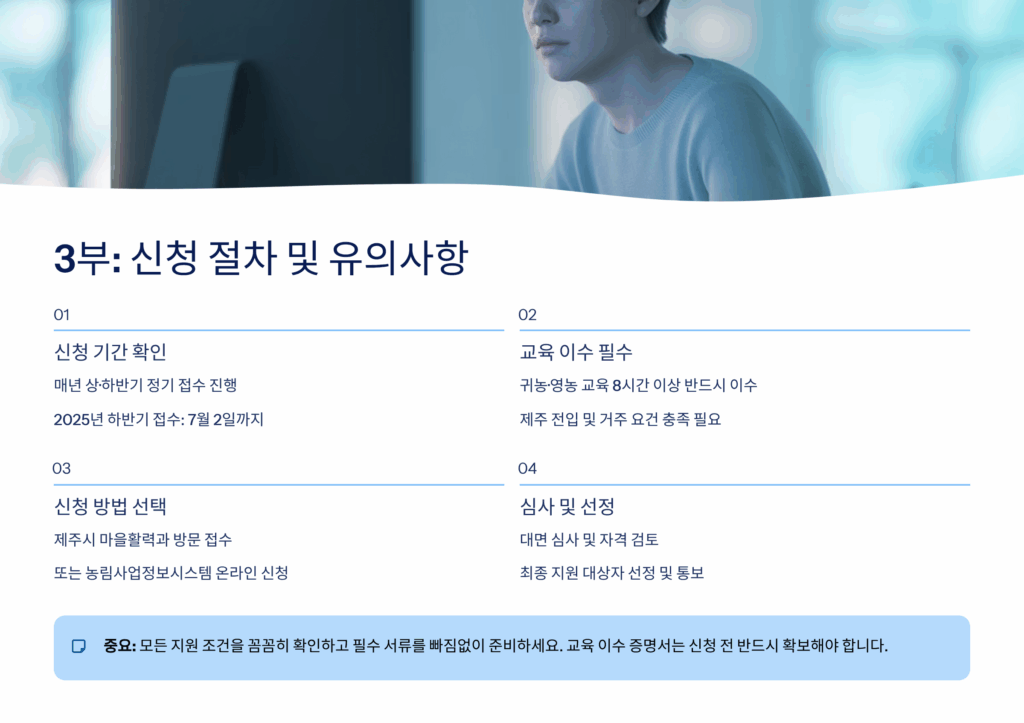 3부: 신청 절차 및 유의사항

01

신청 기간 확인

매년 상·하반기 정기 접수 진행

2025년 하반기 접수: 7월 2일까지

02

교육 이수 필수

귀농·영농 교육 8시간 이상 반드시 이수

제주 전입 및 거주 요건 충족 필요

03

신청 방법 선택

제주시 마을활력과 방문 접수

또는 농림사업정보시스템 온라인 신청

04

심사 및 선정

대면 심사 및 자격 검토

최종 지원 대상자 선정 및 통보

중요: 모든 지원 조건을 꼼꼼히 확인하고 필수 서류를 빠짐없이 준비하세요. 교육 이수 증명서는 신청 전 반드시 확보해야 합니다.